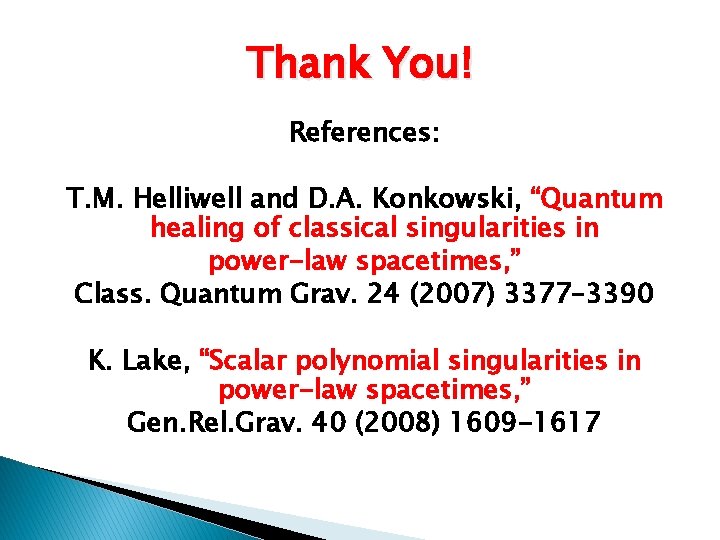 Thank You!

References:

T.M. Helliwell and D.A. Konkowski, “Quantum healing of classical singularities in power-law spacetimes,” Class. Quantum Grav. 24 (2007) 3377-3390

K. Lake, “Scalar polynomial singularities in power-law spacetimes,” Gen.Rel.Grav. 40 (2008) 1609-1617